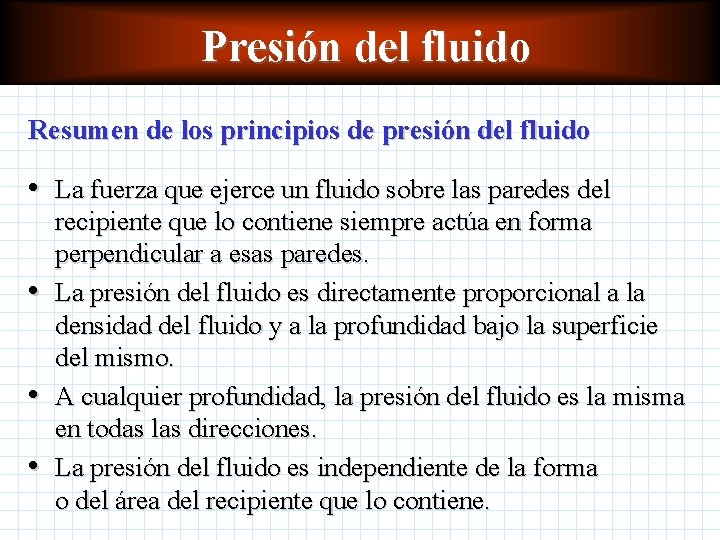 Presión del fluido

Resumen de los principios de presión del fluido

• La fuerza que ejerce un fluido sobre las paredes del recipiente que lo contiene siempre actúa en forma perpendicular a esas paredes.

• La presión del fluido es directamente proporcional a la densidad del fluido y a la profundidad bajo la superficie del mismo.

• A cualquier profundidad, la presión del fluido es la misma en todas las direcciones.

• La presión del fluido es independiente de la forma o del área del recipiente que lo contiene.